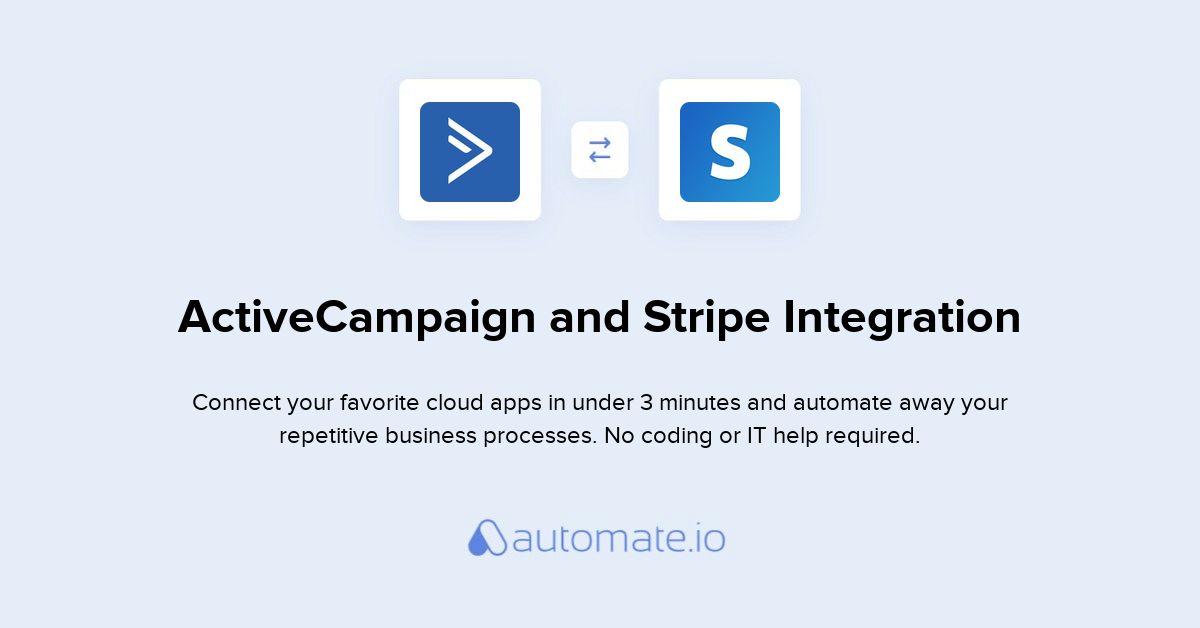 S

ActiveCampaign and Stripe Integration

Connect your favorite cloud apps in under 3 minutes and automate away your repetitive business processes. No coding or IT help required.

automate.io